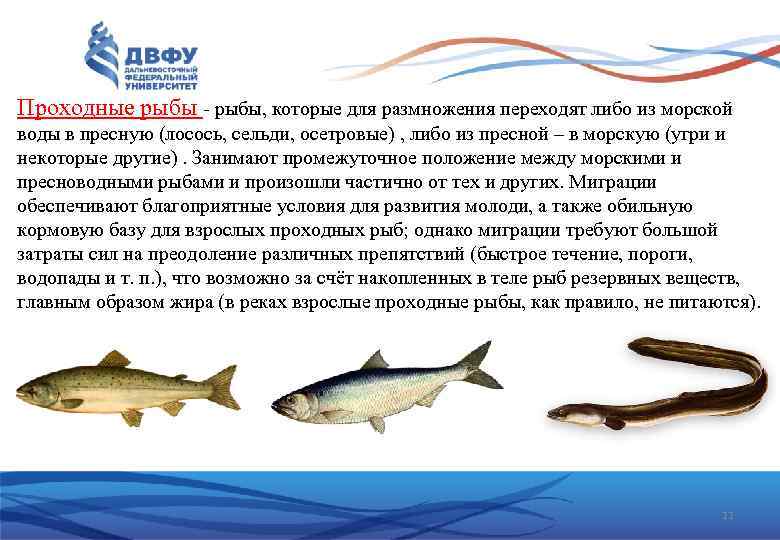 ДВФУ
ДАЛЬНЕВОСТОЧНЫЙ ФЕДЕРАЛЬНЫЙ УНИВЕРСИТЕТ

Проходные рыбы - рыбы, которые для размножения переходят либо из морской воды в пресную (лосось, сельди, осетровые) , либо из пресной – в морскую (угри и некоторые другие) . Занимают промежуточное положение между морскими и пресноводными рыбами и произошли частично от тех и других. Миграции обеспечивают благоприятные условия для развития молоди, а также обильную кормовую базу для взрослых проходных рыб; однако миграции требуют большой затраты сил на преодоление различных препятствий (быстрое течение, пороги, водопады и т. п.), что возможно за счёт накопленных в теле рыб резервных веществ, главным образом жира (в реках взрослые проходные рыбы, как правило, не питаются).

11